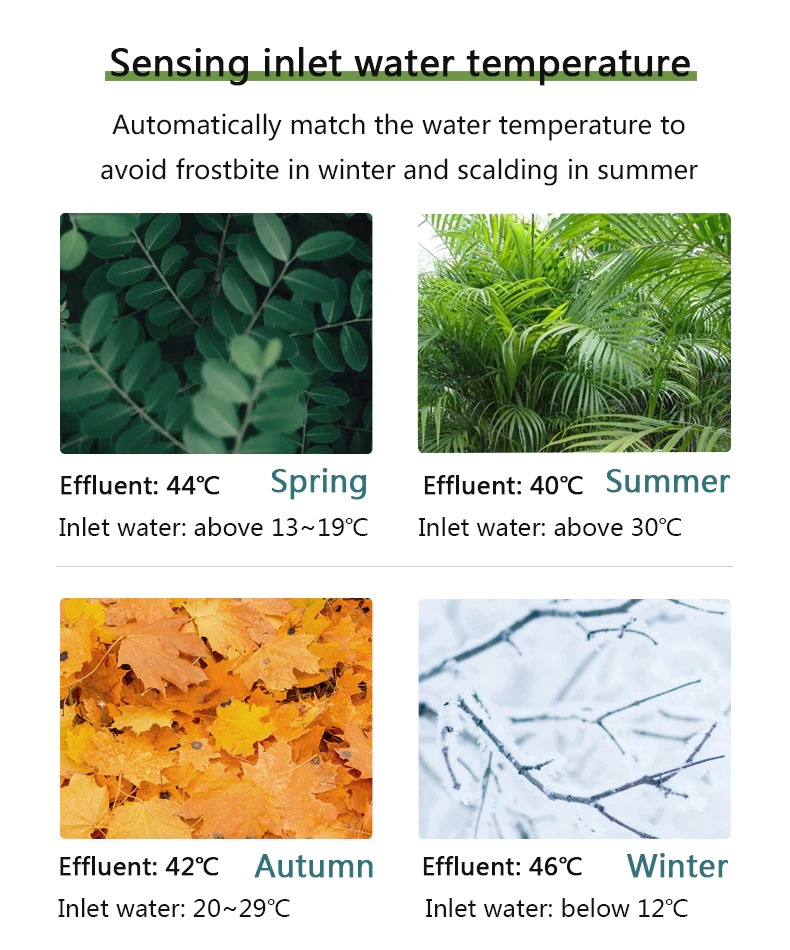 Sensing inlet water temperature

Automatically match the water temperature to avoid frostbite in winter and scalding in summer

Effluent: 44℃ Spring

Inlet water: above 13~19℃

Effluent: 40℃ Summer

Inlet water: above 30℃

Effluent: 42℃ Autumn

Inlet water: 20~29℃

Effluent: 46℃ Winter

Inlet water: below 12℃